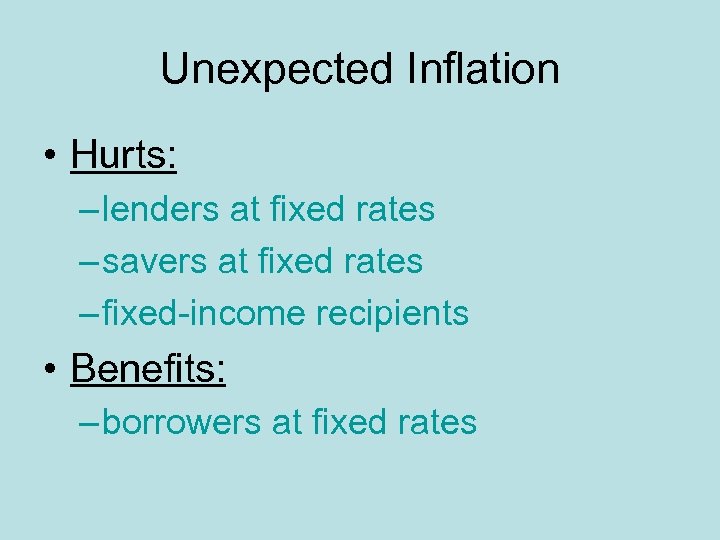 Unexpected Inflation

• Hurts:
– lenders at fixed rates
– savers at fixed rates
– fixed-income recipients

• Benefits:
– borrowers at fixed rates